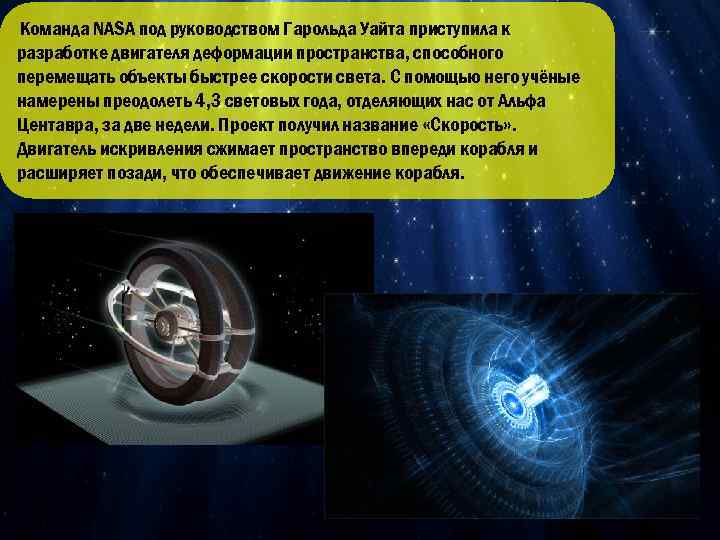 Команда NASA под руководством Гарольда Уайта приступила к разработке двигателя деформации пространства, способного перемещать объекты быстрее скорости света. С помощью него учёные намерены преодолеть 4,3 световых года, отделяющих нас от Альфа Центавра, за две недели. Проект получил название «Скорость». Двигатель искривления сжимает пространство впереди корабля и расширяет позади, что обеспечивает движение корабля.